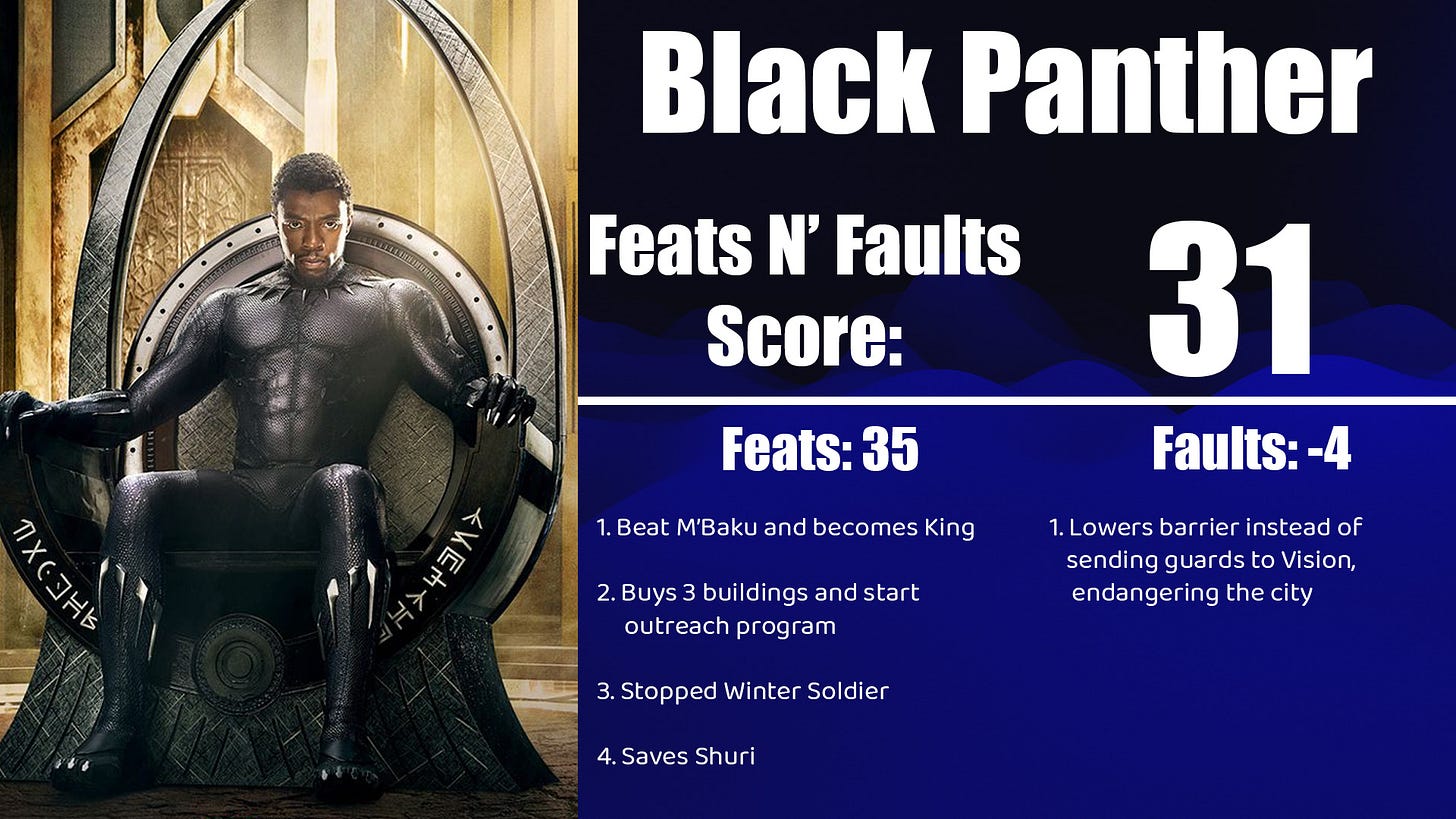 Black Panther

Feats N' Faults Score:

31

Feats: 35

1. Beat M'Baku and becomes King

2. Buys 3 buildings and start outreach program

3. Stopped Winter Soldier

4. Saves Shuri

Faults: -4

1. Lowers barrier instead of sending guards to Vision, endangering the city